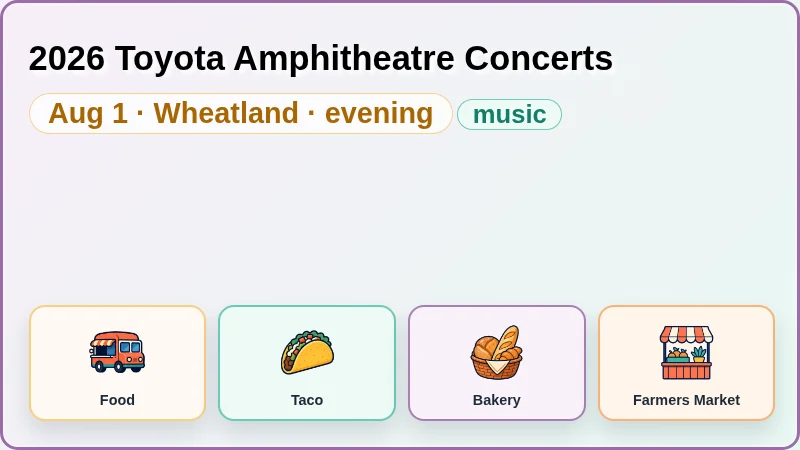 2026 Toyota Amphitheatre Concerts

Aug 1 · Wheatland · evening

music

Food

Taco

Bakery

Farmers Market